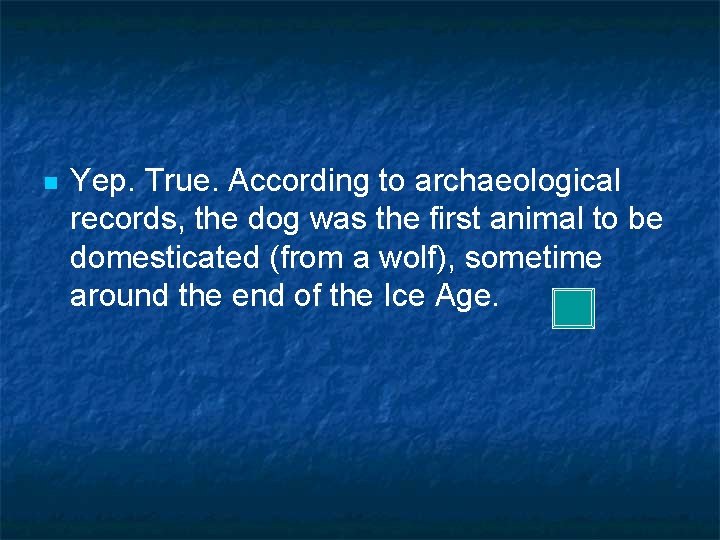 Yep. True. According to archaeological records, the dog was the first animal to be domesticated (from a wolf), sometime around the end of the Ice Age.